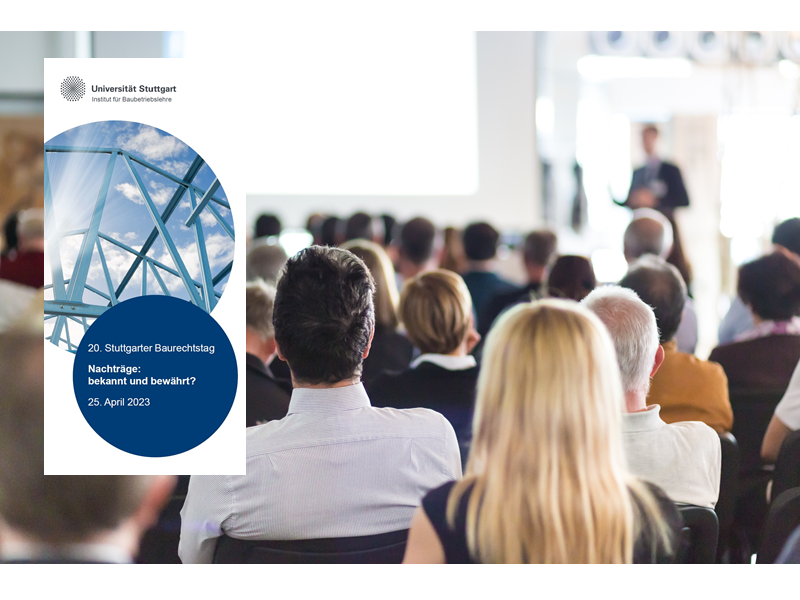 Universität Stuttgart
Institut für Baubetriebslehre

20. Stuttgarter Baurechtstag

Nachträge:
bekannt und bewährt?

25. April 2023